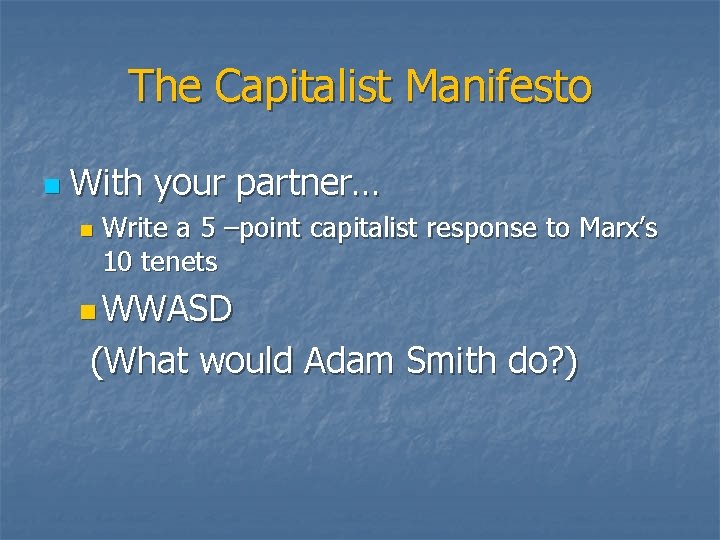 The Capitalist Manifesto

With your partner…

Write a 5 –point capitalist response to Marx’s 10 tenets

WWASD
(What would Adam Smith do?)